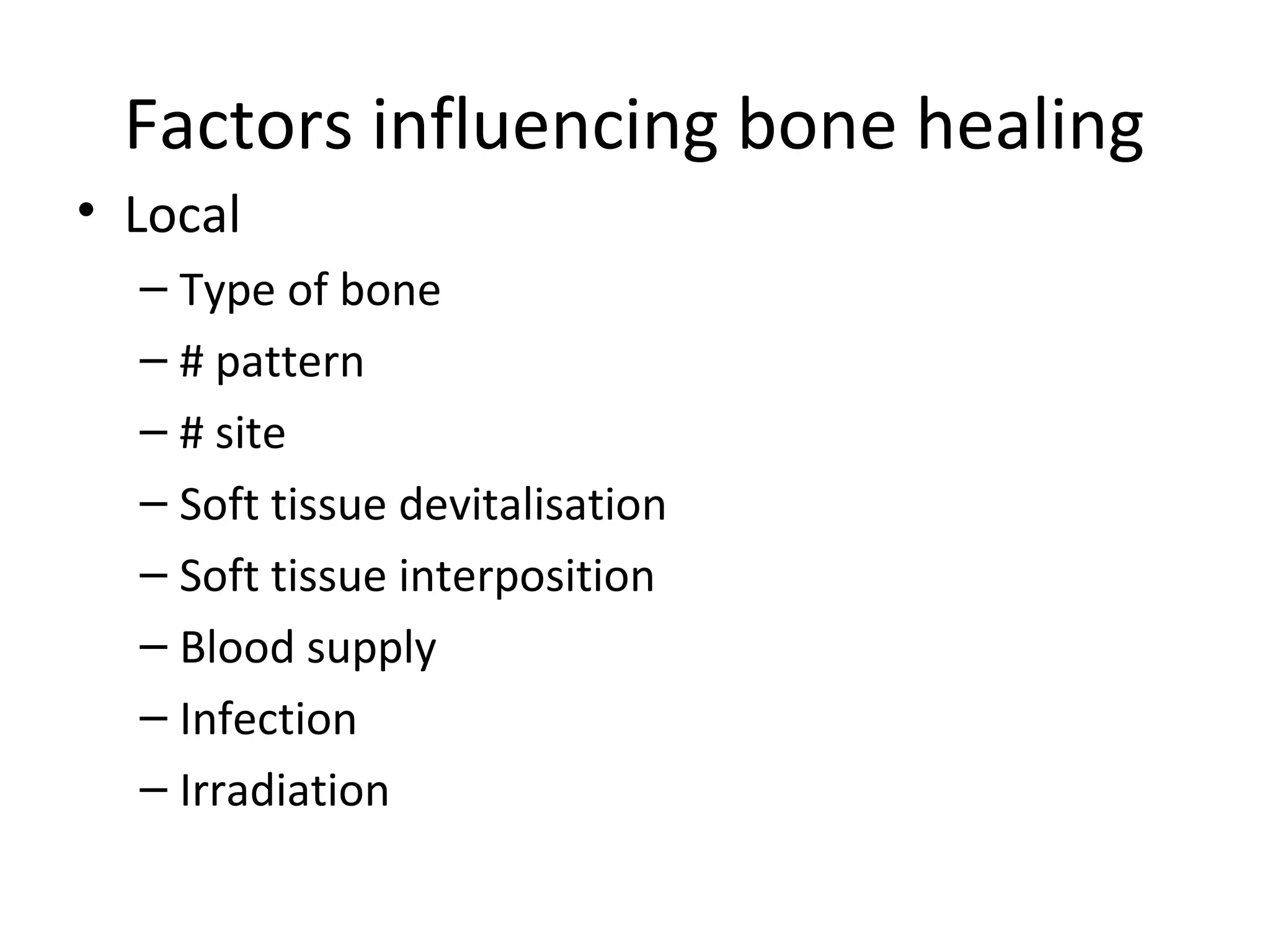 Factors influencing bone healing

• Local
 – Type of bone
 – # pattern
 – # site
 – Soft tissue devitalisation
 – Soft tissue interposition
 – Blood supply
 – Infection
 – Irradiation